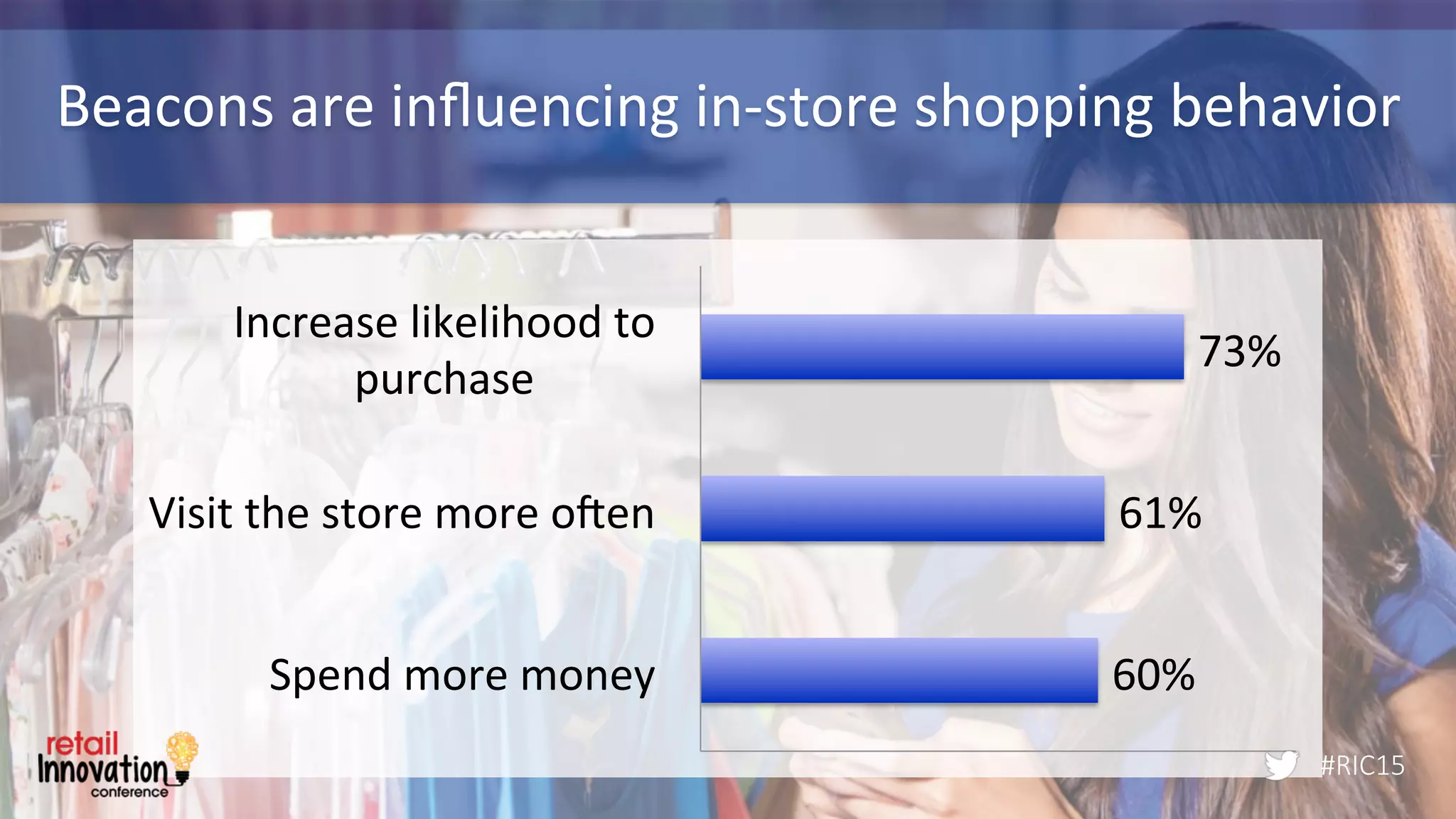 Beacons are influencing in-store shopping behavior

Increase likelihood to purchase

73%

Visit the store more often

61%

Spend more money

60%

retail Innovation conference

#RIC15